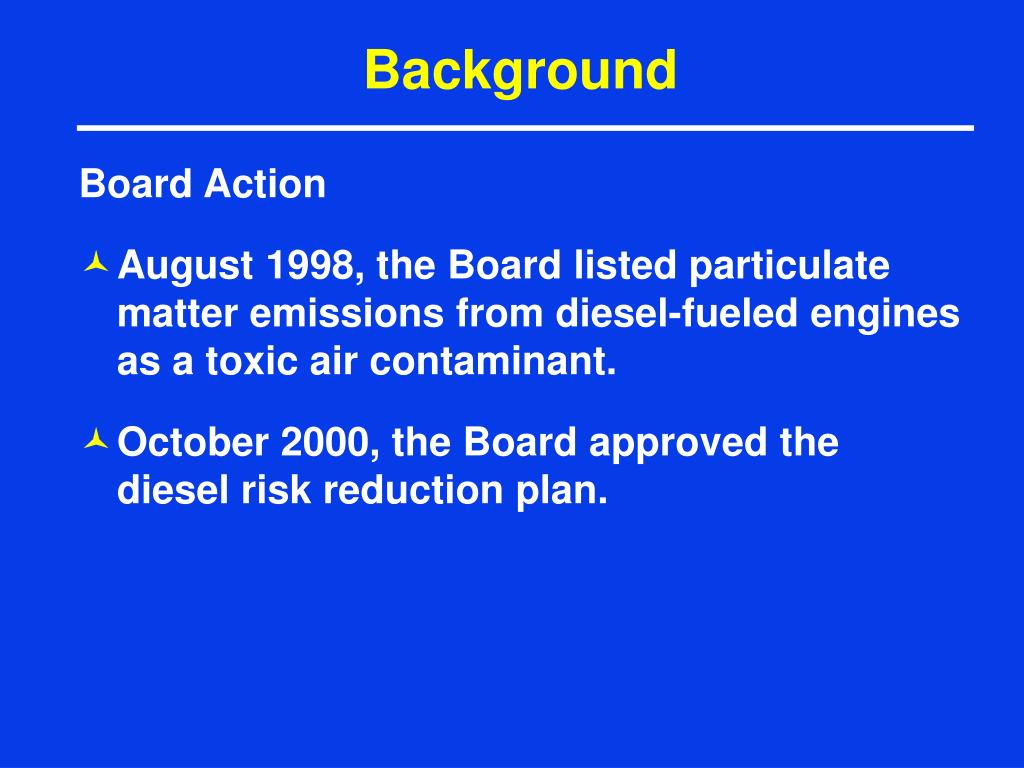 Background

Board Action

August 1998, the Board listed particulate matter emissions from diesel-fueled engines as a toxic air contaminant.

October 2000, the Board approved the diesel risk reduction plan.